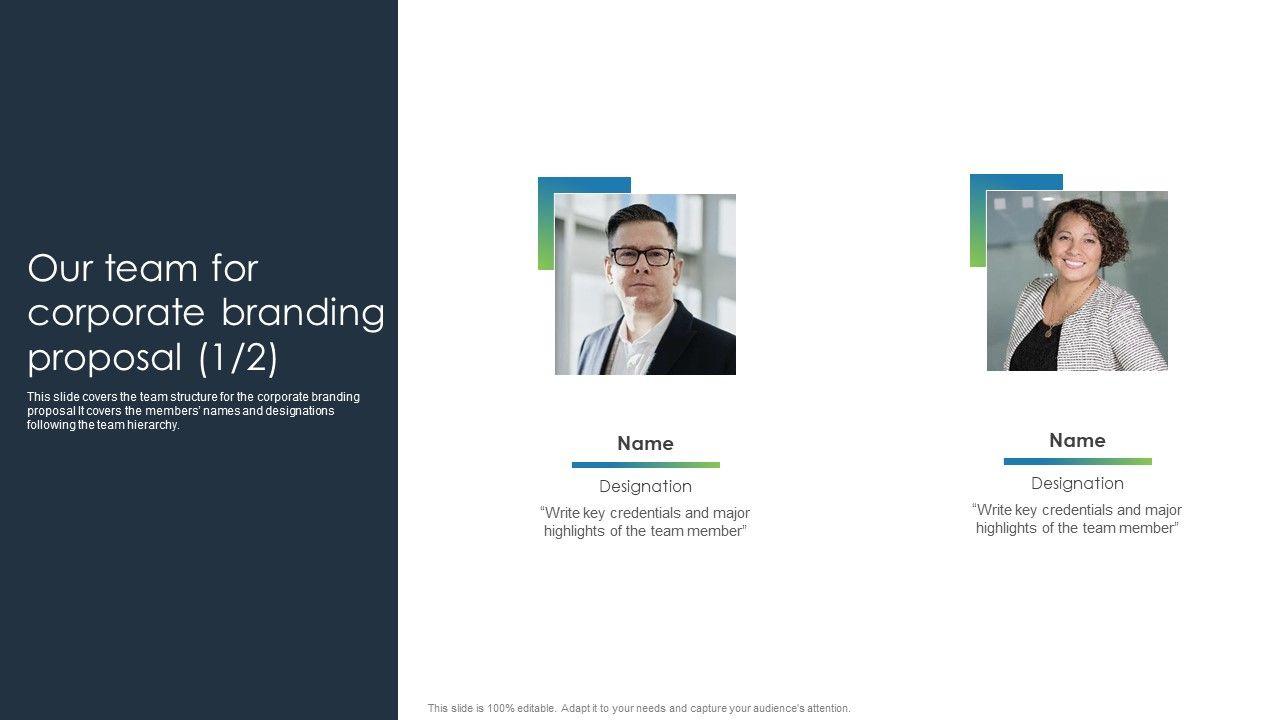 Our team for corporate branding proposal (1/2)

This slide covers the team structure for the corporate branding proposal It covers the members' names and designations following the team hierarchy.

Name

Designation

"Write key credentials and major highlights of the team member"

Name

Designation

"Write key credentials and major highlights of the team member"

This slide is 100% editable. Adapt it to your needs and capture your audience's attention.